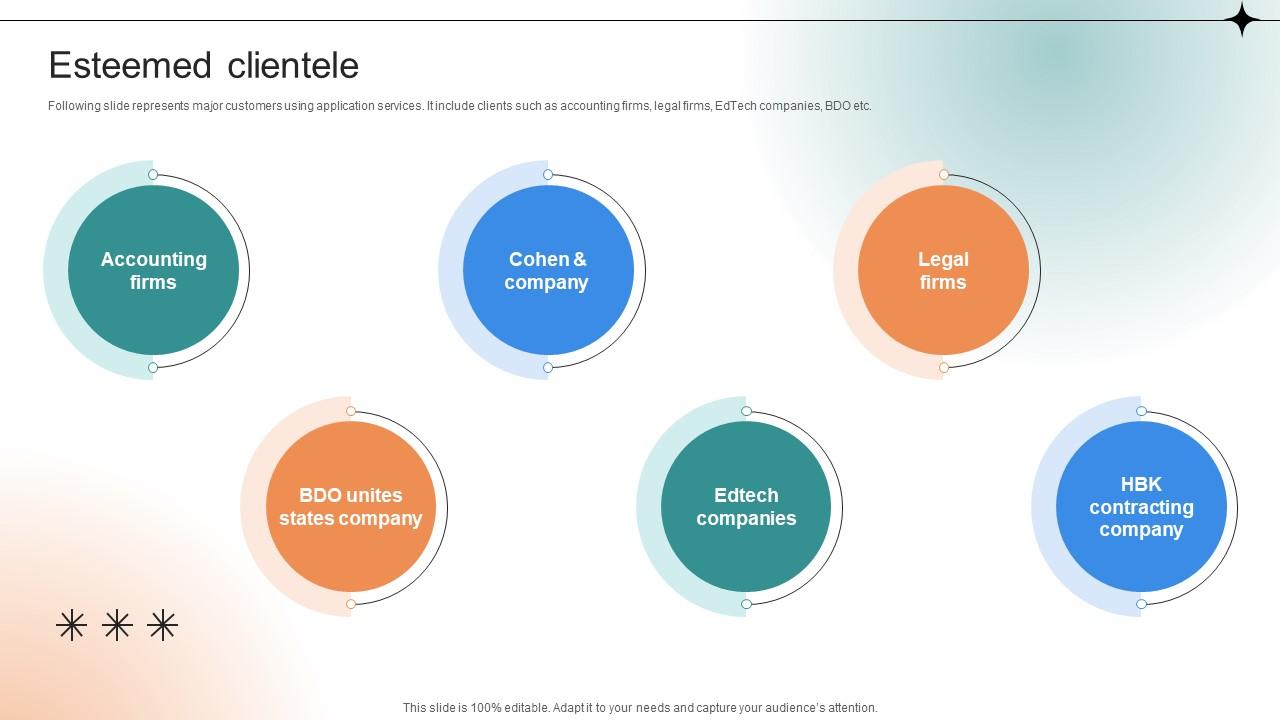 Esteemed clientele

Following slide represents major customers using application services. It include clients such as accounting firms, legal firms, EdTech companies, BDO etc.

Accounting firms

Cohen & company

Legal firms

BDO unites states company

Edtech companies

HBK contracting company

This slide is 100% editable. Adapt it to your needs and capture your audience's attention.